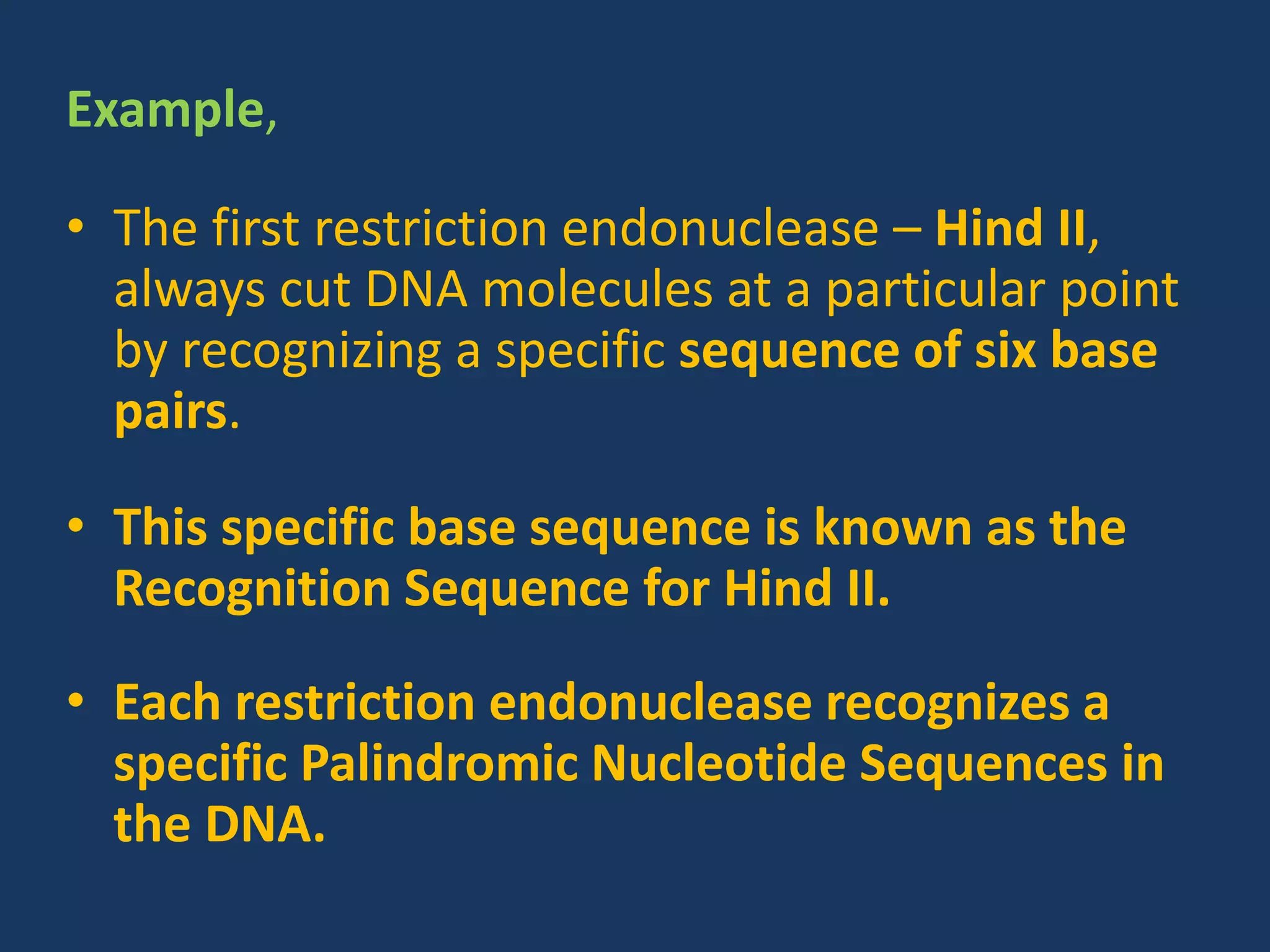 Example,

• The first restriction endonuclease – Hind II, always cut DNA molecules at a particular point by recognizing a specific sequence of six base pairs.

• This specific base sequence is known as the Recognition Sequence for Hind II.

• Each restriction endonuclease recognizes a specific Palindromic Nucleotide Sequences in the DNA.